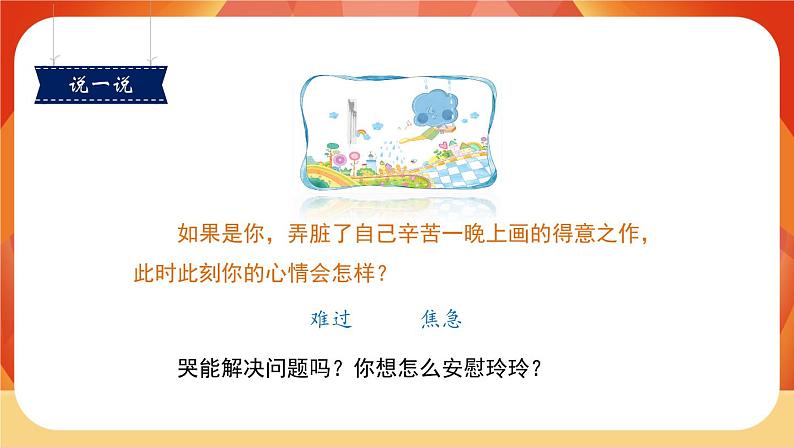 说一说

如果是你，弄脏了自己辛苦一晚上画的得意之作，此时此刻你的心情会怎样？

难过　　焦急

哭能解决问题吗？你想怎么安慰玲玲？